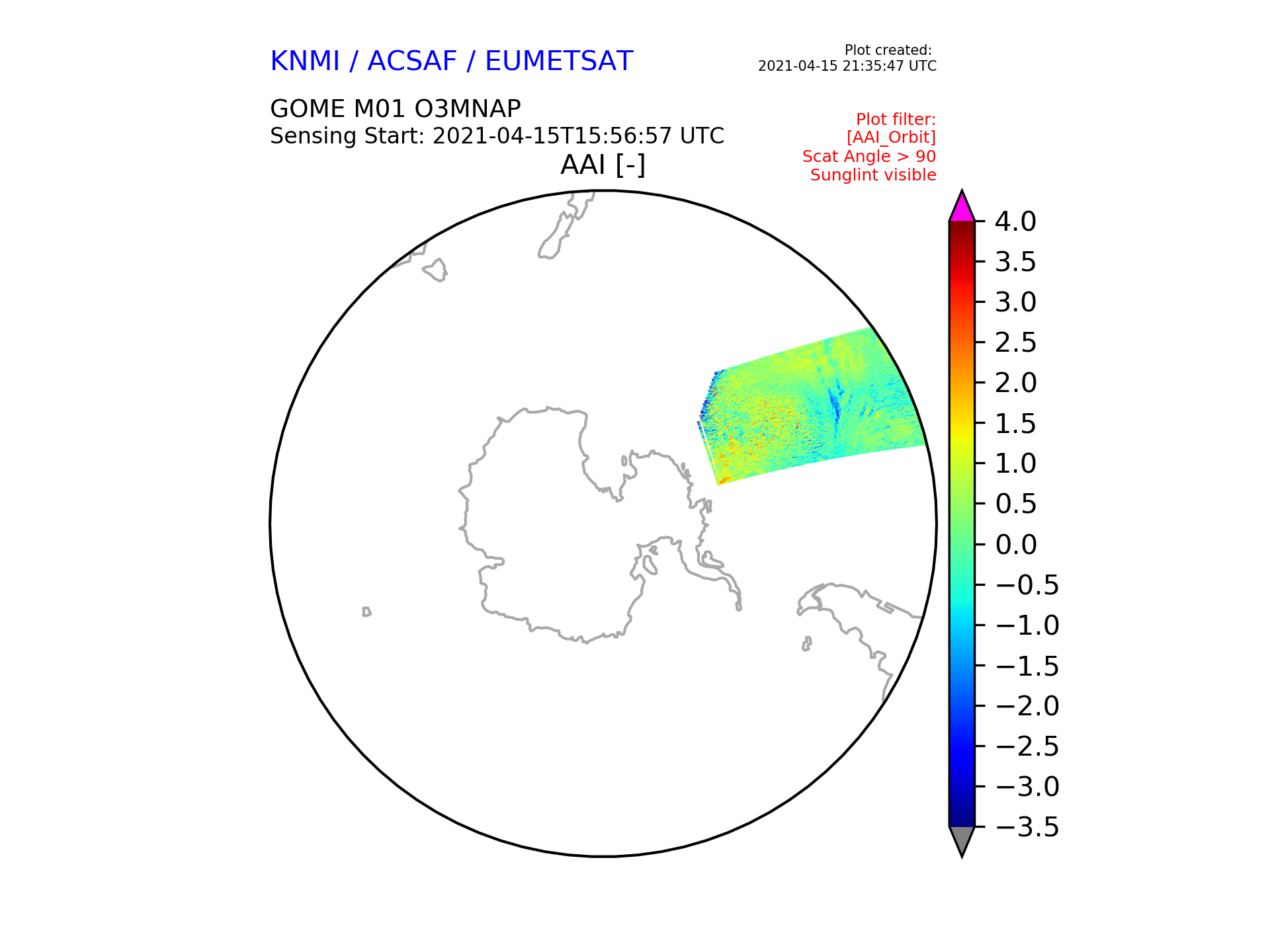 KNMI / ACSAF / EUMETSAT

Plot created:
2021-04-15 21:35:47 UTC

GOME M01 O3MNAP
Sensing Start: 2021-04-15T15:56:57 UTC

Plot filter:
[AAI_Orbit]
Scat Angle > 90
Sunglint visible

AAI [-]

4.0
3.5
3.0
2.5
2.0
1.5
1.0
0.5
0.0
−0.5
−1.0
−1.5
−2.0
−2.5
−3.0
−3.5